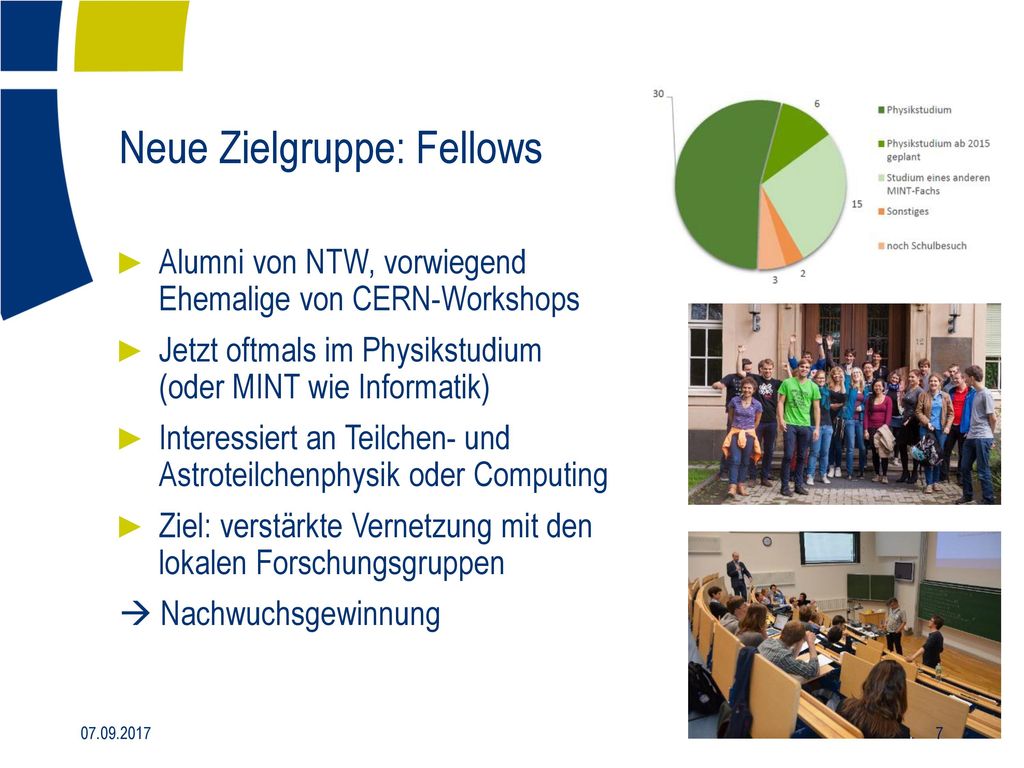 Neue Zielgruppe: Fellows

► Alumni von NTW, vorwiegend Ehemalige von CERN-Workshops

► Jetzt oftmals im Physikstudium (oder MINT wie Informatik)

► Interessiert an Teilchen- und Astroteilchenphysik oder Computing

► Ziel: verstärkte Vernetzung mit den lokalen Forschungsgruppen

→ Nachwuchsgewinnung

30
6
15
2
3

Physikstudium
Physikstudium ab 2015 geplant
Studium eines anderen MINT-Fachs
Sonstiges
noch Schulbesuch

07.09.2017
7